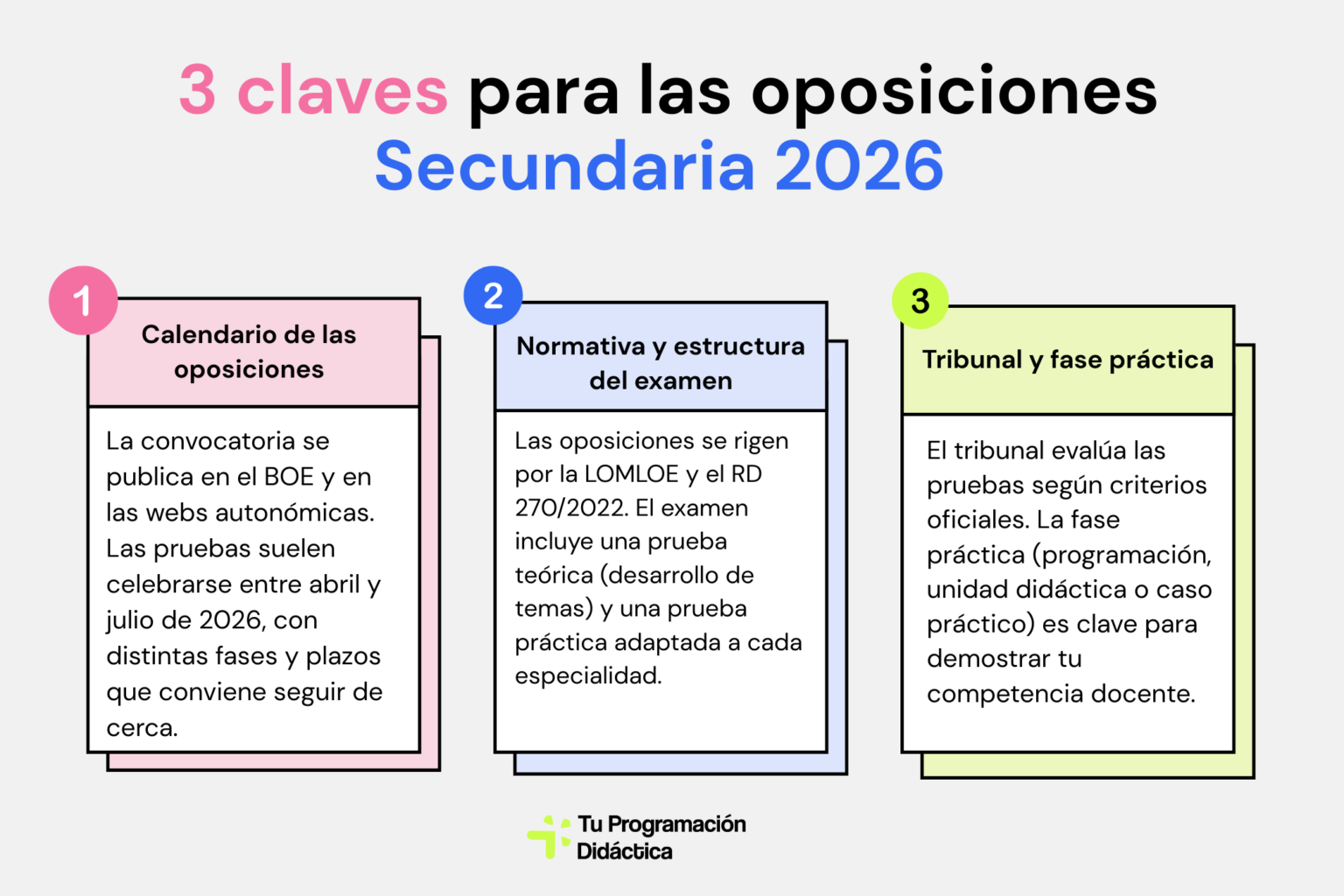 3 claves para las oposiciones
Secundaria 2026

1
Calendario de las oposiciones

La convocatoria se publica en el BOE y en las webs autonómicas. Las pruebas suelen celebrarse entre abril y julio de 2026, con distintas fases y plazos que conviene seguir de cerca.

2
Normativa y estructura del examen

Las oposiciones se rigen por la LOMLOE y el RD 270/2022. El examen incluye una prueba teórica (desarrollo de temas) y una prueba práctica adaptada a cada especialidad.

3
Tribunal y fase práctica

El tribunal evalúa las pruebas según criterios oficiales. La fase práctica (programación, unidad didáctica o caso práctico) es clave para demostrar tu competencia docente.

Tu Programación Didáctica